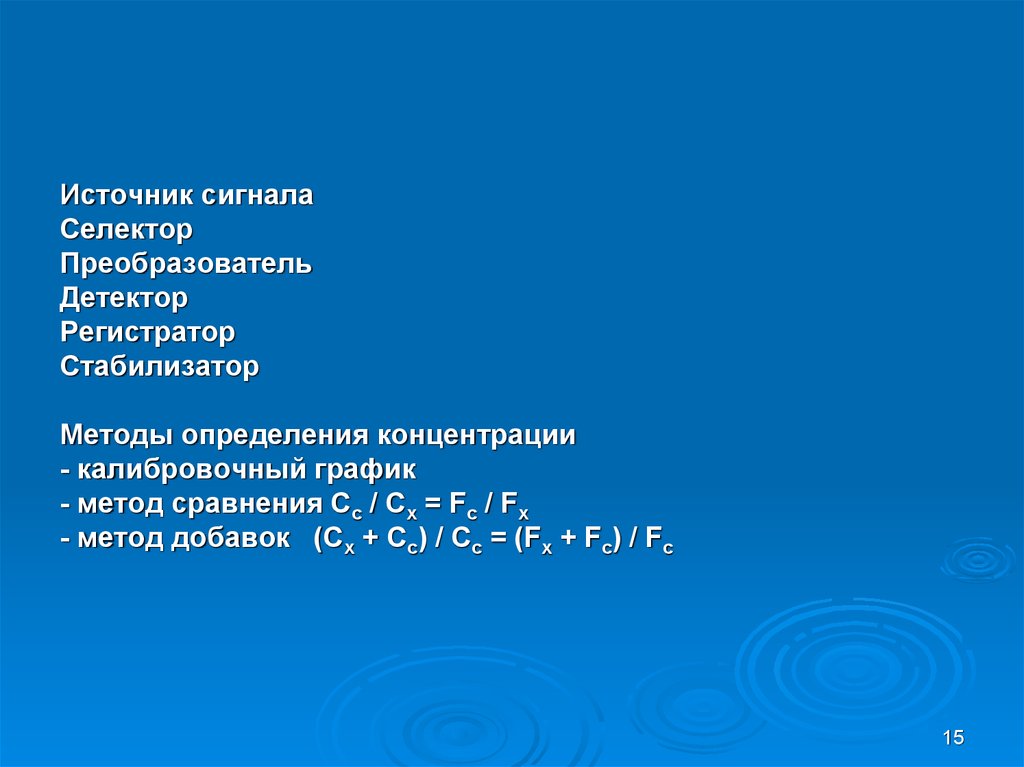 Источник сигнала
Селектор
Преобразователь
Детектор
Регистратор
Стабилизатор

Методы определения концентрации
- калибровочный график
- метод сравнения $C_c / C_x = F_c / F_x$
- метод добавок $(C_x + C_c) / C_c = (F_x + F_c) / F_c$

15